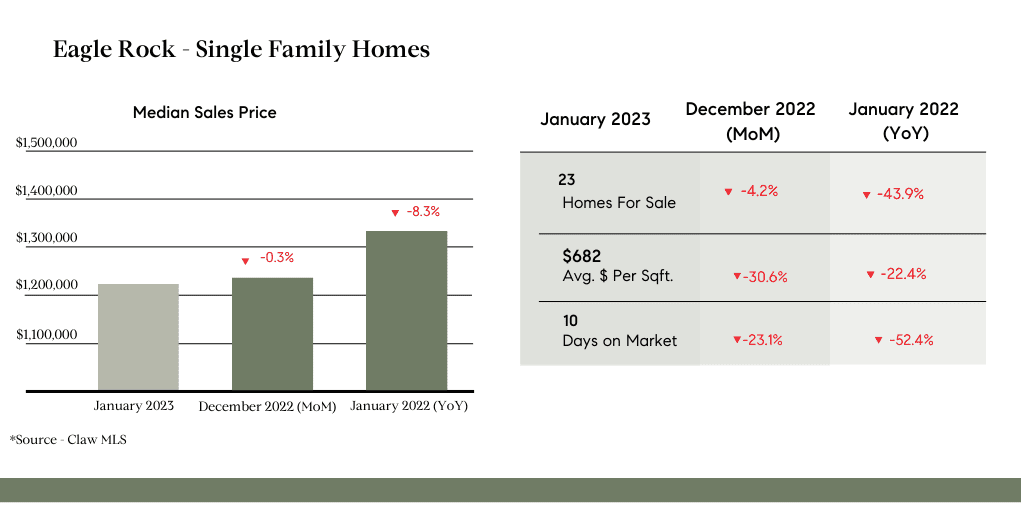 Eagle Rock - Single Family Homes

Median Sales Price

$1,500,000
$1,400,000
$1,300,000
$1,200,000
$1,100,000

▼ -0.3%
▼ -8.3%

January 2023
December 2022 (MoM)
January 2022 (YoY)

*Source - Claw MLS

| January 2023 | December 2022 (MoM) | January 2022 (YoY) |
|---|---|---|
| 23 Homes For Sale | ▼ -4.2% | ▼ -43.9% |
| $682 Avg. $ Per Sqft. | ▼-30.6% | ▼ -22.4% |
| 10 Days on Market | ▼-23.1% | ▼ -52.4% |